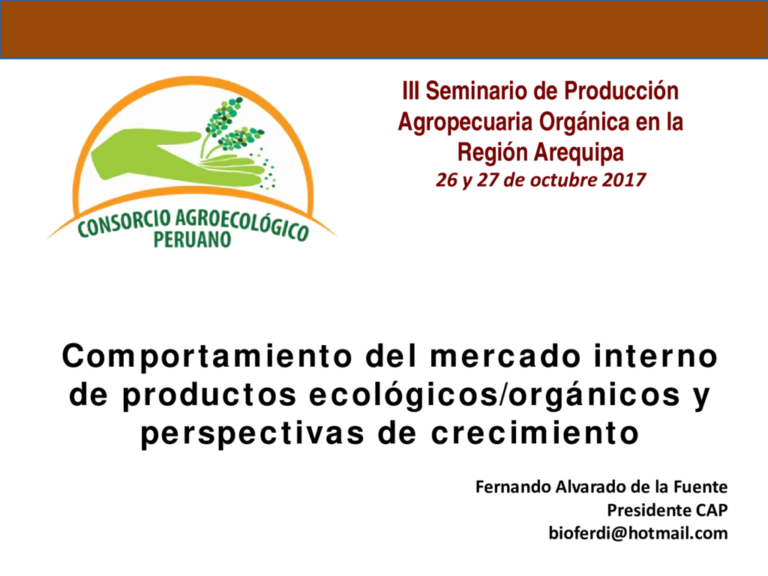 CONSORCIO AGROECOLÓGICO PERUANO

III Seminario de Producción Agropecuaria Orgánica en la Región Arequipa
26 y 27 de octubre 2017

Comportamiento del mercado interno de productos ecológicos/orgánicos y perspectivas de crecimiento

Fernando Alvarado de la Fuente
Presidente CAP
bioferdi@hotmail.com